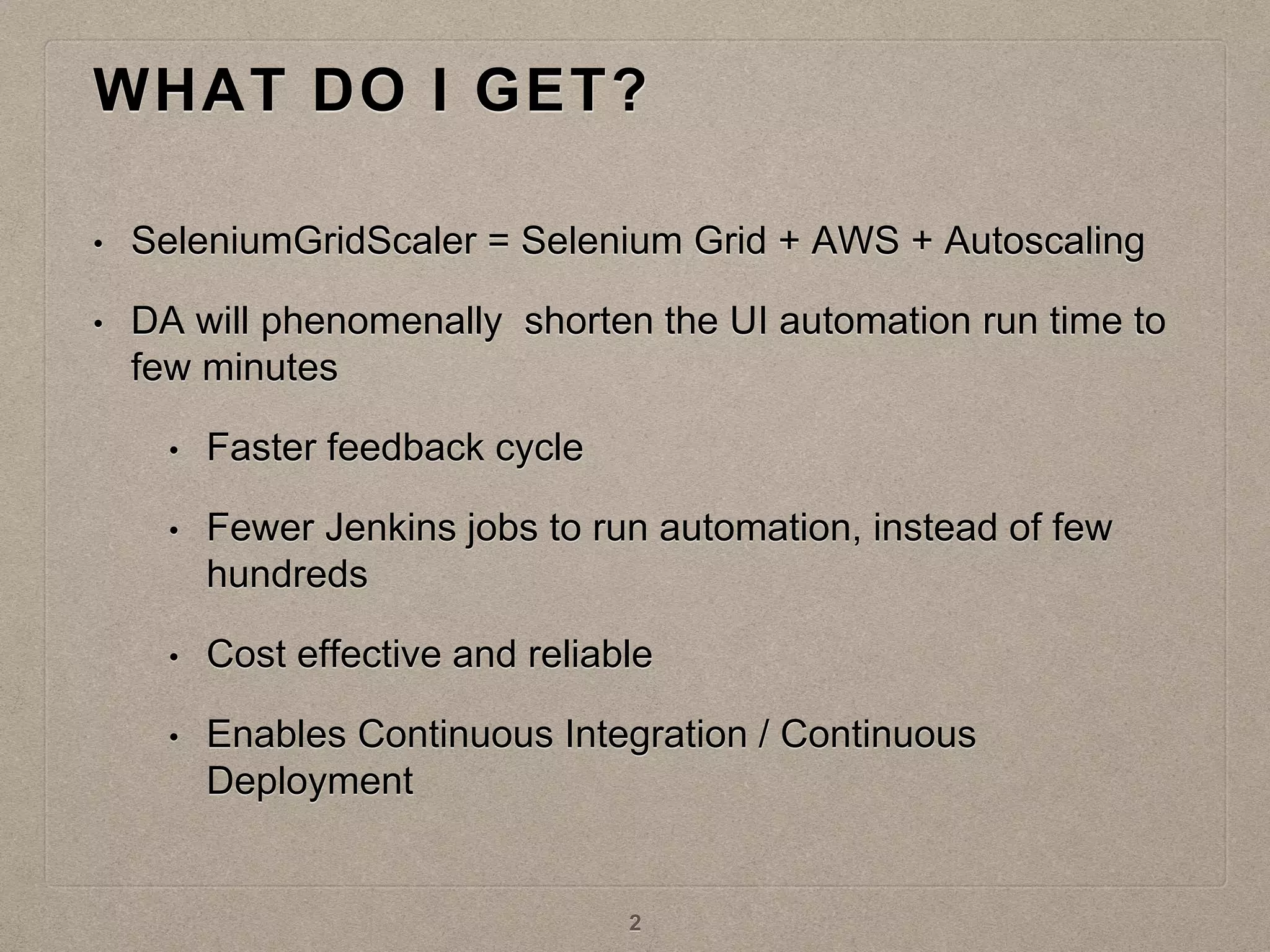 WHAT DO I GET?

• SeleniumGridScaler = Selenium Grid + AWS + Autoscaling

• DA will phenomenally  shorten the UI automation run time to few minutes

• Faster feedback cycle

• Fewer Jenkins jobs to run automation, instead of few hundreds

• Cost effective and reliable

• Enables Continuous Integration / Continuous Deployment

2